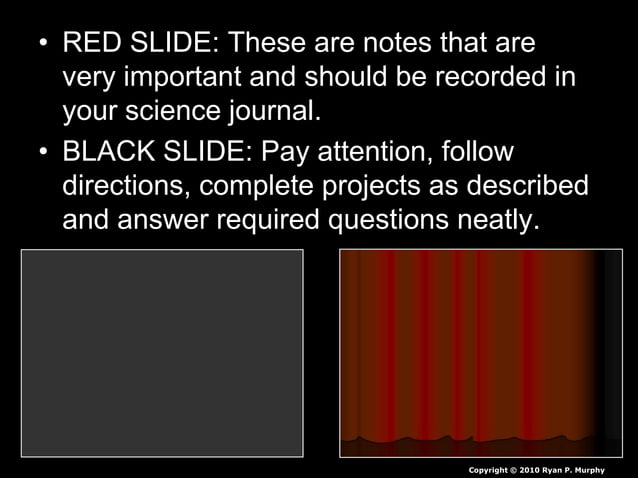 • RED SLIDE: These are notes that are very important and should be recorded in your science journal.

• BLACK SLIDE: Pay attention, follow directions, complete projects as described and answer required questions neatly.

Copyright © 2010 Ryan P. Murphy